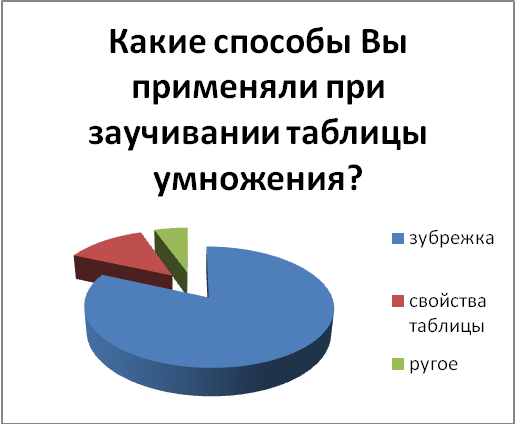 Какие способы Вы применяли при заучивании таблицы умножения?

зубрежка

свойства таблицы

ругое